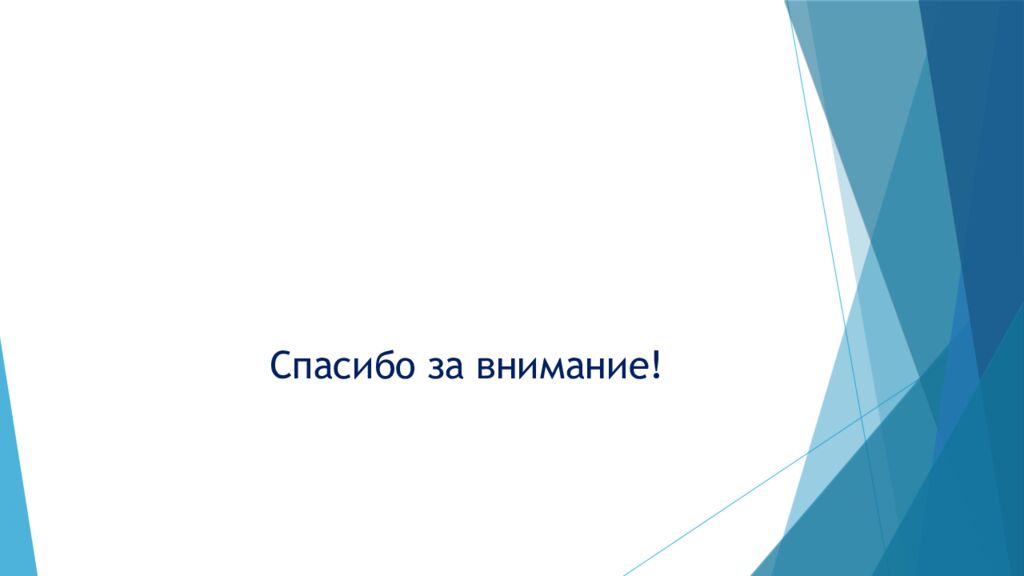 Спасибо за внимание!